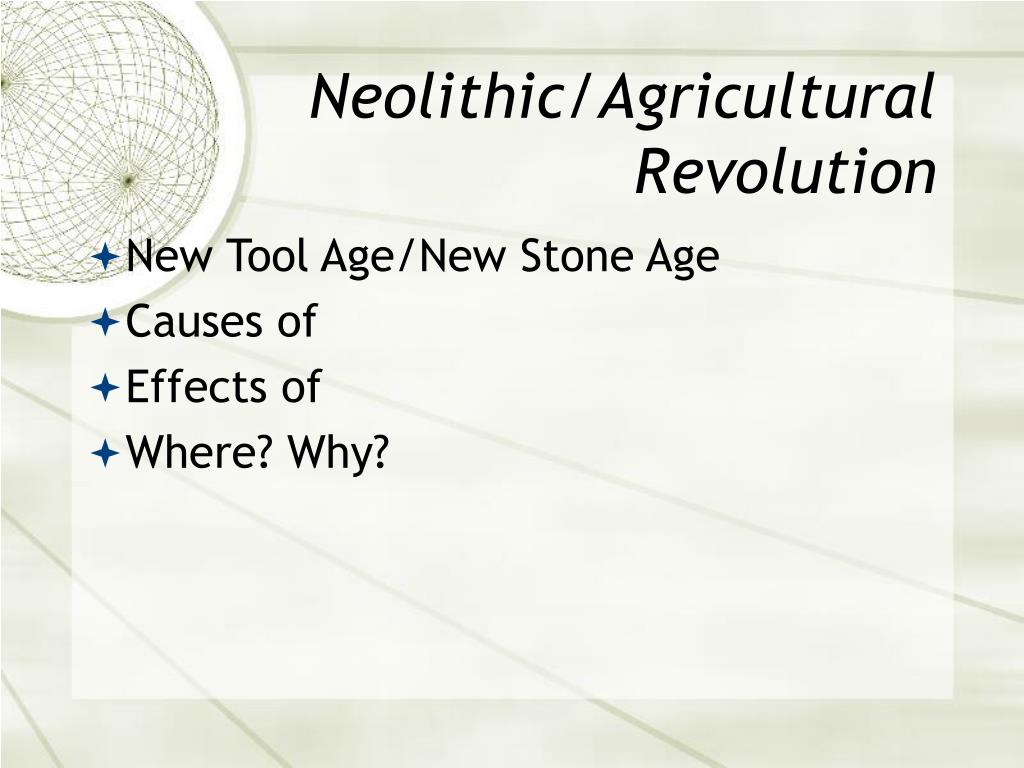 Neolithic/Agricultural Revolution

New Tool Age/New Stone Age
Causes of
Effects of
Where? Why?